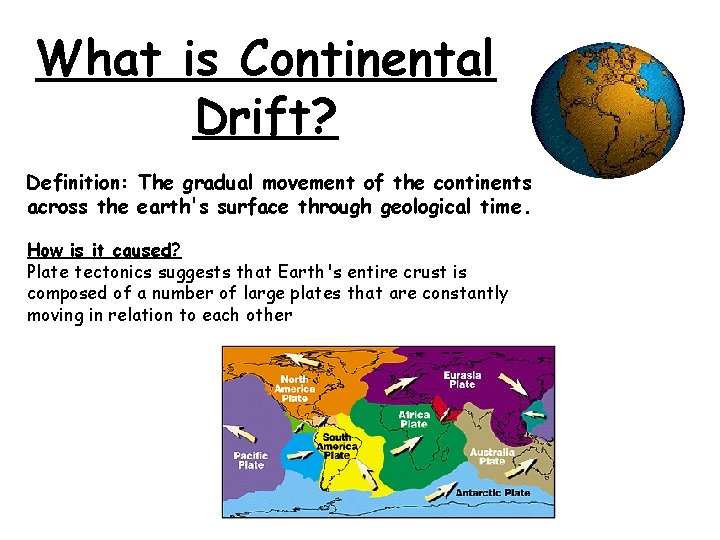 What is Continental Drift?

Definition: The gradual movement of the continents across the earth's surface through geological time.

How is it caused?
Plate tectonics suggests that Earth's entire crust is composed of a number of large plates that are constantly moving in relation to each other

North America Plate
Eurasia Plate
Africa Plate
South America Plate
Pacific Plate
Australia Plate
Antarctic Plate